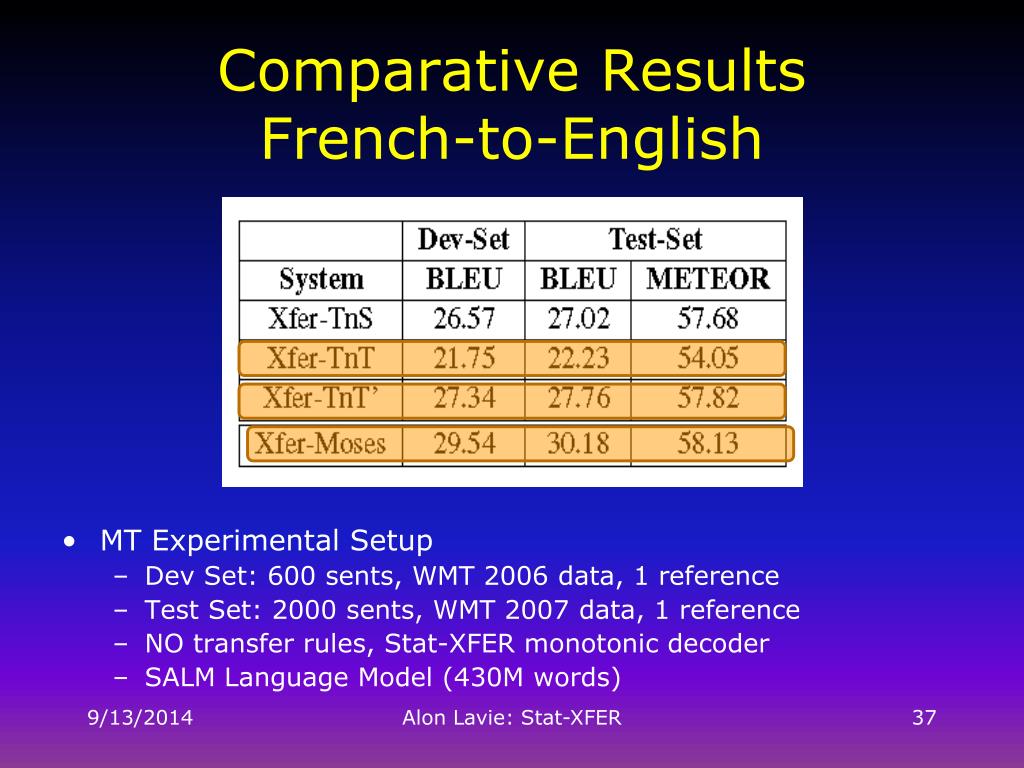 Comparative Results
French-to-English

| | Dev-Set | Test-Set | |
|---|---|---|---|
| System | BLEU | BLEU | METEOR |
| Xfer-TnS | 26.57 | 27.02 | 57.68 |
| Xfer-TnT | 21.75 | 22.23 | 54.05 |
| Xfer-TnT' | 27.34 | 27.76 | 57.82 |
| Xfer-Moses | 29.54 | 30.18 | 58.13 |

• MT Experimental Setup
– Dev Set: 600 sents, WMT 2006 data, 1 reference
– Test Set: 2000 sents, WMT 2007 data, 1 reference
– NO transfer rules, Stat-XFER monotonic decoder
– SALM Language Model (430M words)

9/13/2014 Alon Lavie: Stat-XFER 37